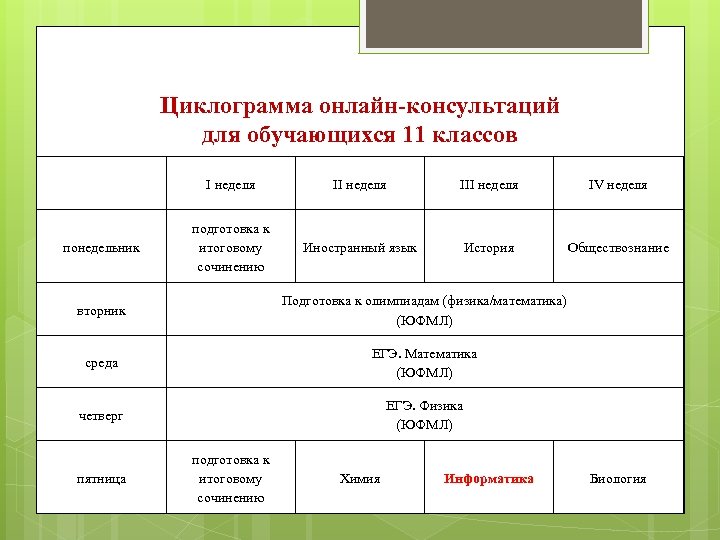 Циклограмма онлайн-консультаций для обучающихся 11 классов

| | I неделя | II неделя | III неделя | IV неделя |
|---|---|---|---|---|
| понедельник | подготовка к итоговому сочинению | Иностранный язык | История | Обществознание |
| вторник | Подготовка к олимпиадам (физика/математика) (ЮФМЛ) | | | |
| среда | ЕГЭ. Математика (ЮФМЛ) | | | |
| четверг | ЕГЭ. Физика (ЮФМЛ) | | | |
| пятница | подготовка к итоговому сочинению | Химия | Информатика | Биология |